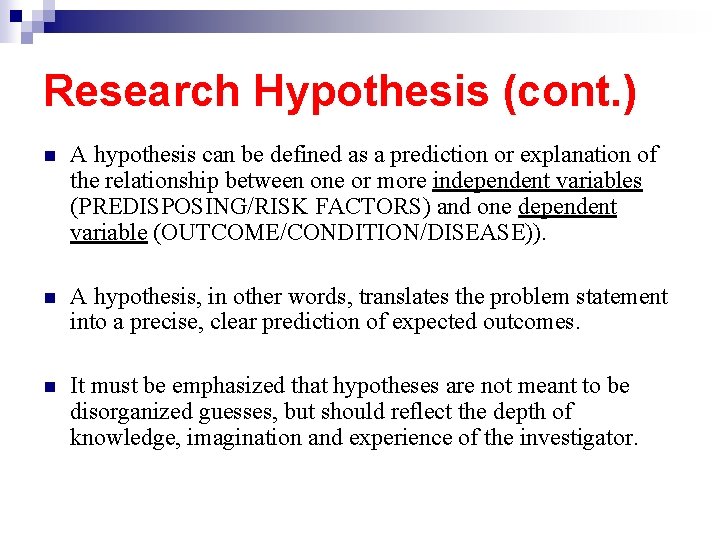 Research Hypothesis (cont.)

A hypothesis can be defined as a prediction or explanation of the relationship between one or more independent variables (PREDISPOSING/RISK FACTORS) and one dependent variable (OUTCOME/CONDITION/DISEASE)).

A hypothesis, in other words, translates the problem statement into a precise, clear prediction of expected outcomes.

It must be emphasized that hypotheses are not meant to be disorganized guesses, but should reflect the depth of knowledge, imagination and experience of the investigator.